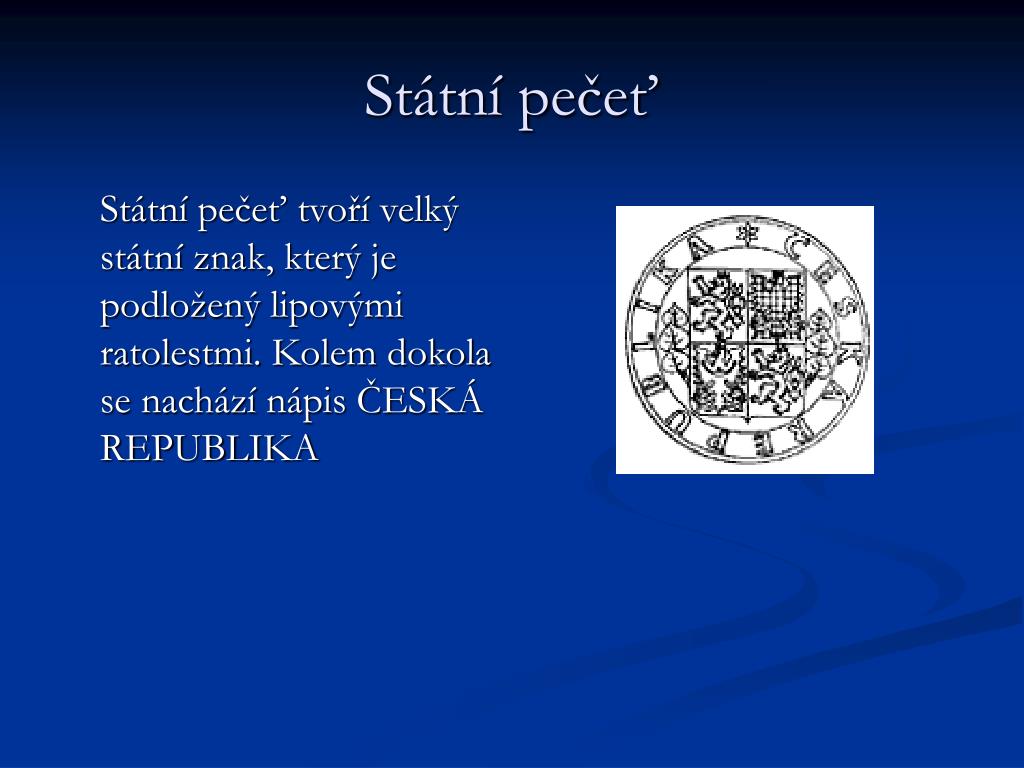 Státní pečeť

Státní pečeť tvoří velký státní znak, který je podložený lipovými ratolestmi. Kolem dokola se nachází nápis ČESKÁ REPUBLIKA

ČESKÁ REPUBLIKA